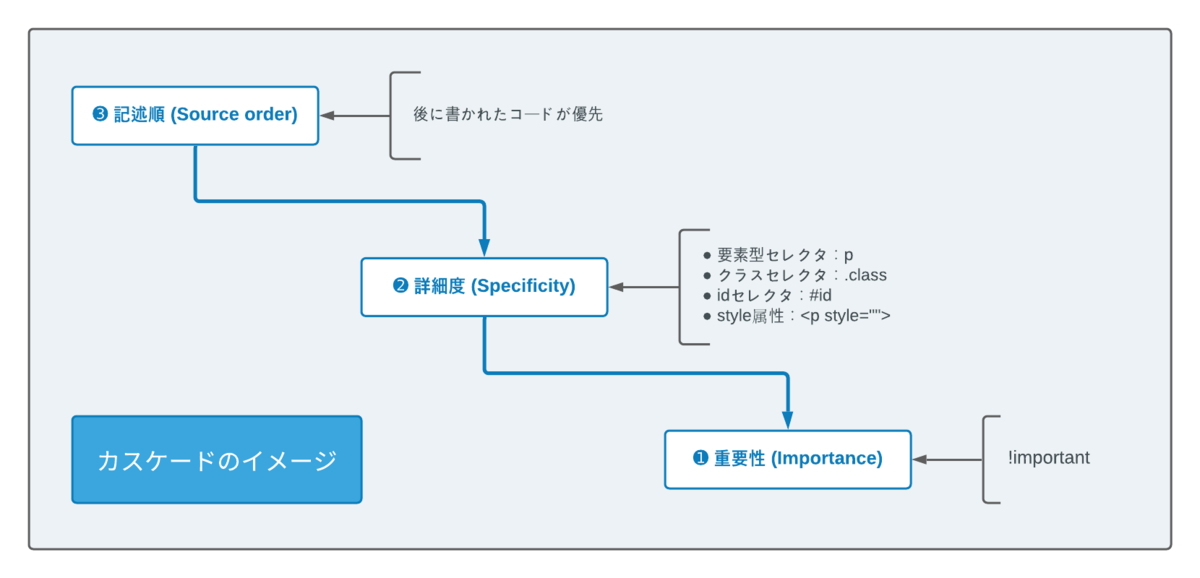 ❸ 記述順 (Source order)

後に書かれたコードが優先

❷ 詳細度 (Specificity)

● 要素型セレクタ：p
● クラスセレクタ：.class
● idセレクタ：#id
● style属性：<p style="">

カスケードのイメージ

❶ 重要性 (Importance)

!important